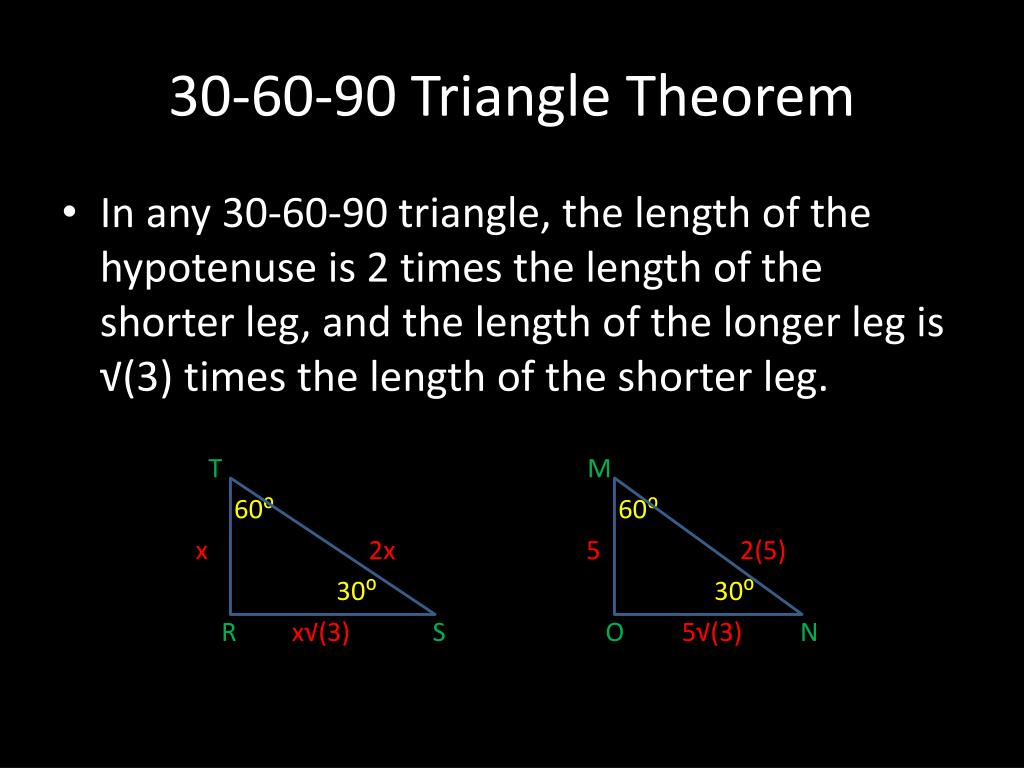 30-60-90 Triangle Theorem

• In any 30-60-90 triangle, the length of the hypotenuse is 2 times the length of the shorter leg, and the length of the longer leg is √(3) times the length of the shorter leg.

T
60º
x
2x
30º
R
x√(3)
S

M
60º
5
2(5)
30º
O
5√(3)
N